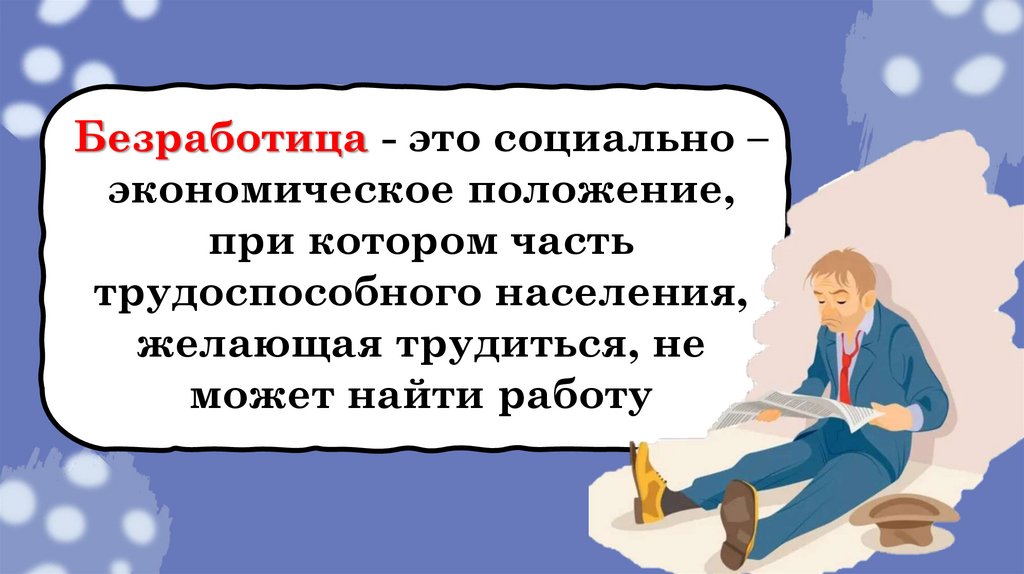 Безработица - это социально – экономическое положение, при котором часть трудоспособного населения, желающая трудиться, не может найти работу